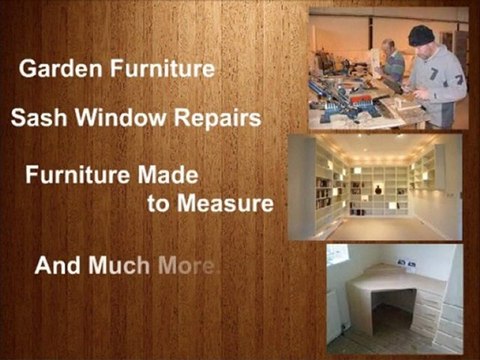 Garden Furniture

Sash Window Repairs

Furniture Made to Measure

And Much More.